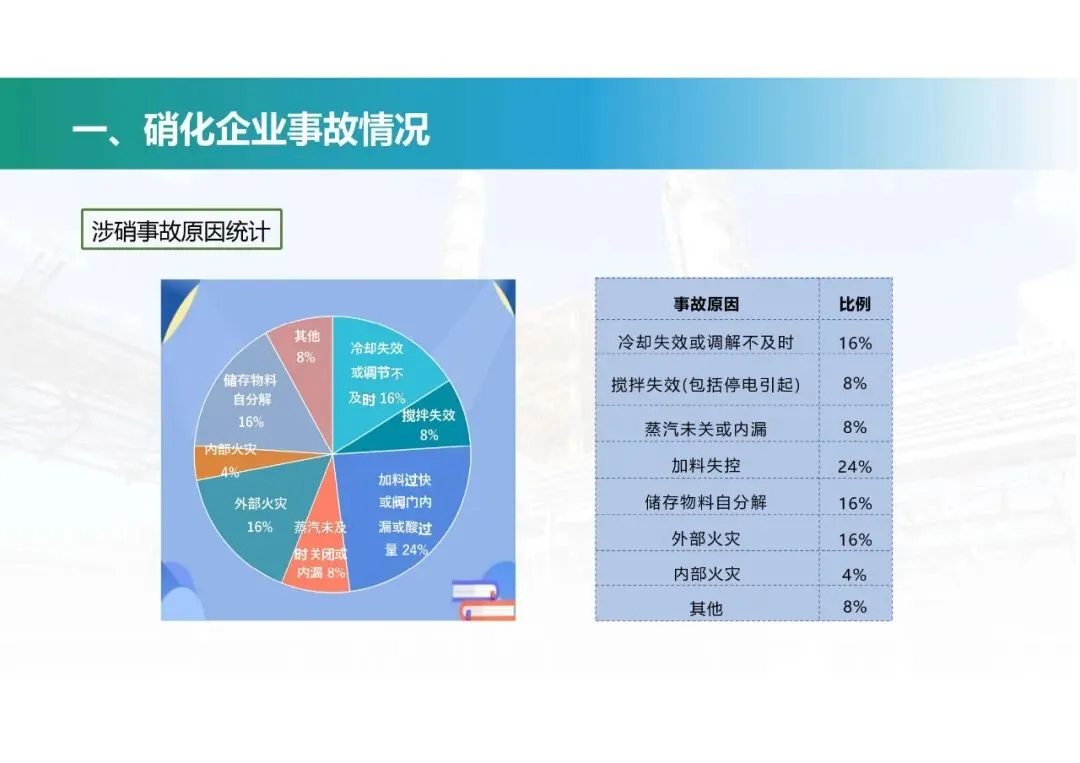 一、硝化企业事故情况

涉硝事故原因统计

其他 8%
冷却失效或调节不及时 16%
搅拌失效 8%
加料过快或阀门内漏或酸过量 24%
蒸汽未及时关闭或内漏 8%
外部火灾 16%
内部火灾 4%
储存物料自分解 16%

| 事故原因 | 比例 |
|---|---|
| 冷却失效或调解不及时 | 16% |
| 搅拌失效(包括停电引起) | 8% |
| 蒸汽未关或内漏 | 8% |
| 加料失控 | 24% |
| 储存物料自分解 | 16% |
| 外部火灾 | 16% |
| 内部火灾 | 4% |
| 其他 | 8% |